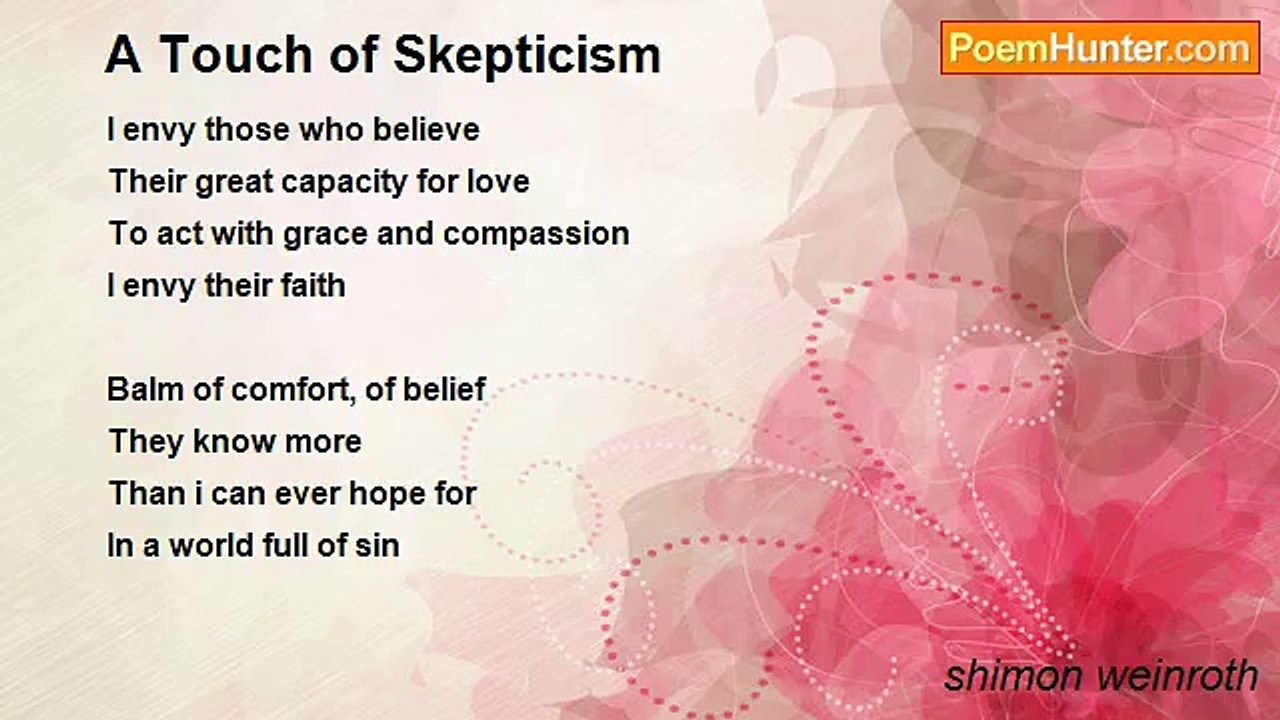 A Touch of Skepticism

PoemHunter.com

I envy those who believe
Their great capacity for love
To act with grace and compassion
I envy their faith

Balm of comfort, of belief
They know more
Than i can ever hope for
In a world full of sin

shimon weinroth